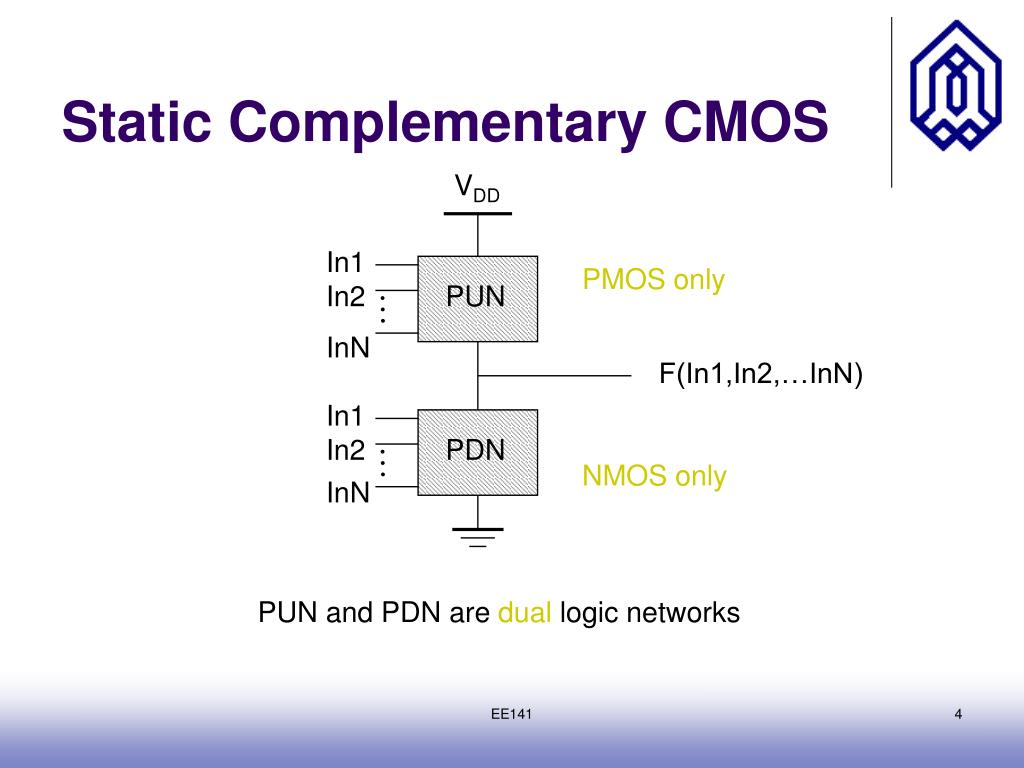 Static Complementary CMOS

$V_{DD}$

In1
In2
InN

PUN

PMOS only

F(In1,In2,…InN)

In1
In2
InN

PDN

NMOS only

PUN and PDN are dual logic networks

EE141

4